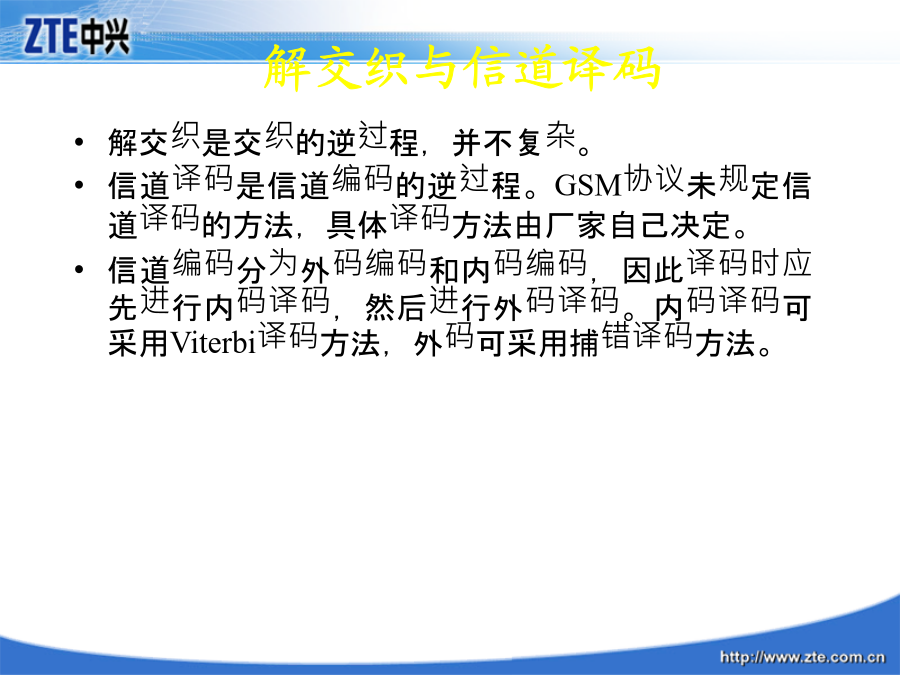 ZTE中兴

解交织与信道译码

• 解交织是交织的逆过程，并不复杂。
• 信道译码是信道编码的逆过程。GSM协议未规定信道译码的方法，具体译码方法由厂家自己决定。
• 信道编码分为外码编码和内码编码，因此译码时应先进行内码译码，然后进行外码译码。内码译码可采用Viterbi译码方法，外码可采用捕错译码方法。

http://www.zte.com.cn